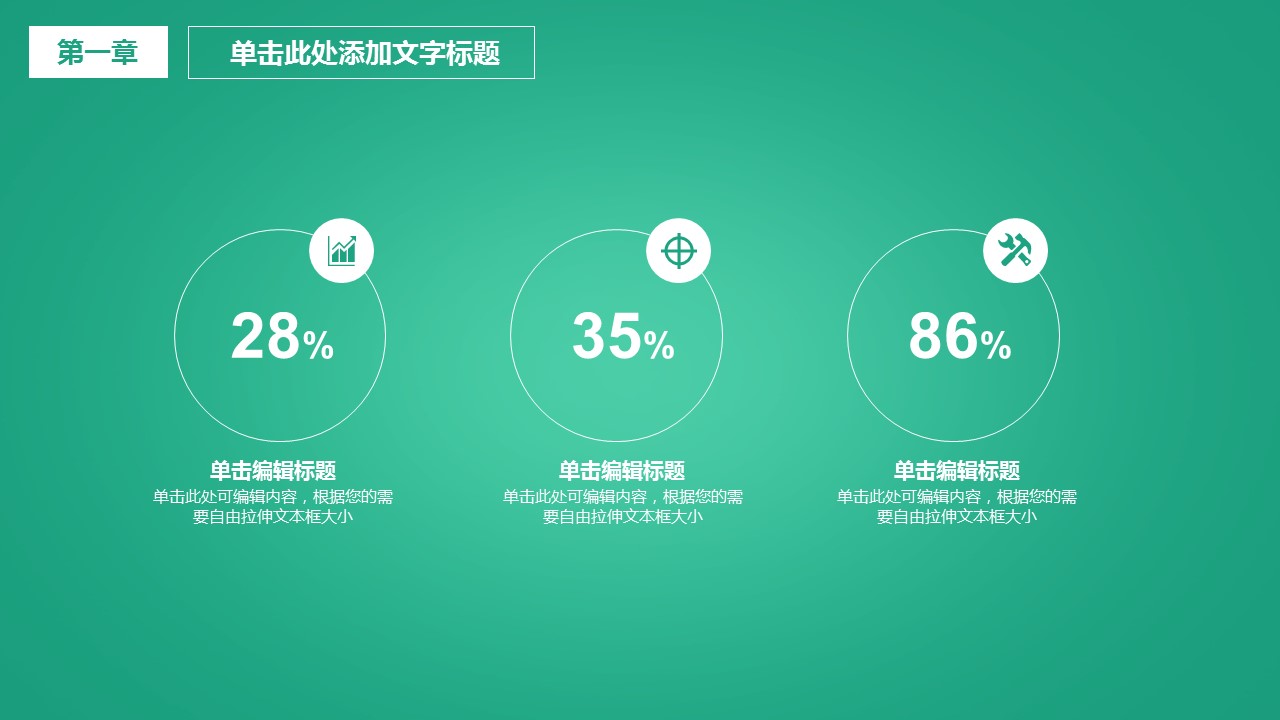 第一章

单击此处添加文字标题

28%

单击编辑标题
单击此处可编辑内容，根据您的需要自由拉伸文本框大小

35%

单击编辑标题
单击此处可编辑内容，根据您的需要自由拉伸文本框大小

86%

单击编辑标题
单击此处可编辑内容，根据您的需要自由拉伸文本框大小